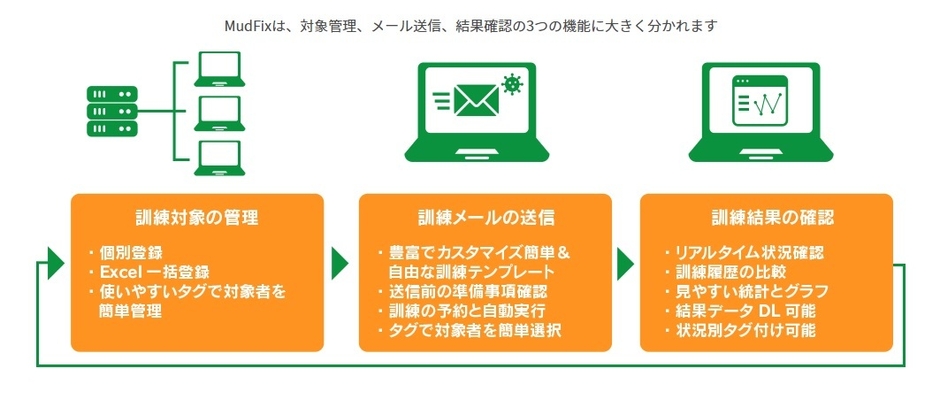 MudFixは、対象管理、メール送信、結果確認の3つの機能に大きく分かれます

訓練対象の管理

・個別登録
・Excel 一括登録
・使いやすいタグで対象者を簡単管理

訓練メールの送信

・豊富でカスタマイズ簡単＆自由な訓練テンプレート
・送信前の準備事項確認
・訓練の予約と自動実行
・タグで対象者を簡単選択

訓練結果の確認

・リアルタイム状況確認
・訓練履歴の比較
・見やすい統計とグラフ
・結果データ DL 可能
・状況別タグ付け可能